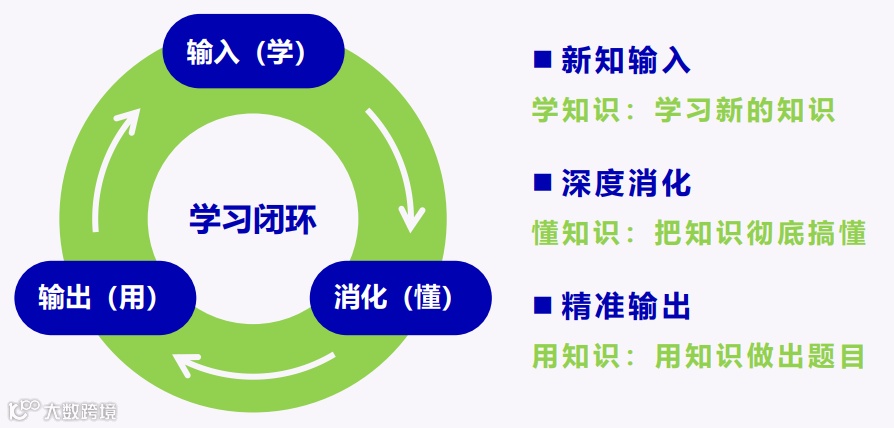 输入（学）

学习闭环

输出（用）

消化（懂）

■ 新知输入
学知识：学习新的知识

■ 深度消化
懂知识：把知识彻底搞懂

■ 精准输出
用知识：用知识做出题目

大数跨境